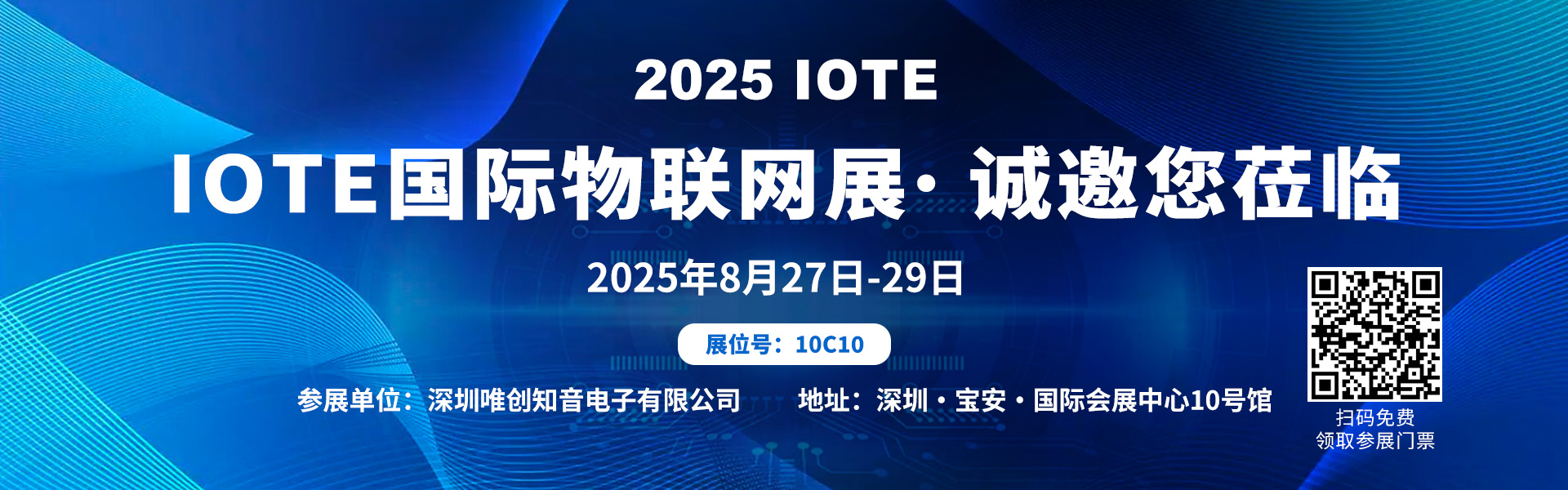 2025 IOTE

IOTE国际物联网展· 诚邀您莅临

2025年8月27日-29日

展位号：10C10

参展单位：深圳唯创知音电子有限公司

地址：深圳 · 宝安 · 国际会展中心10号馆

扫码免费
领取参展门票